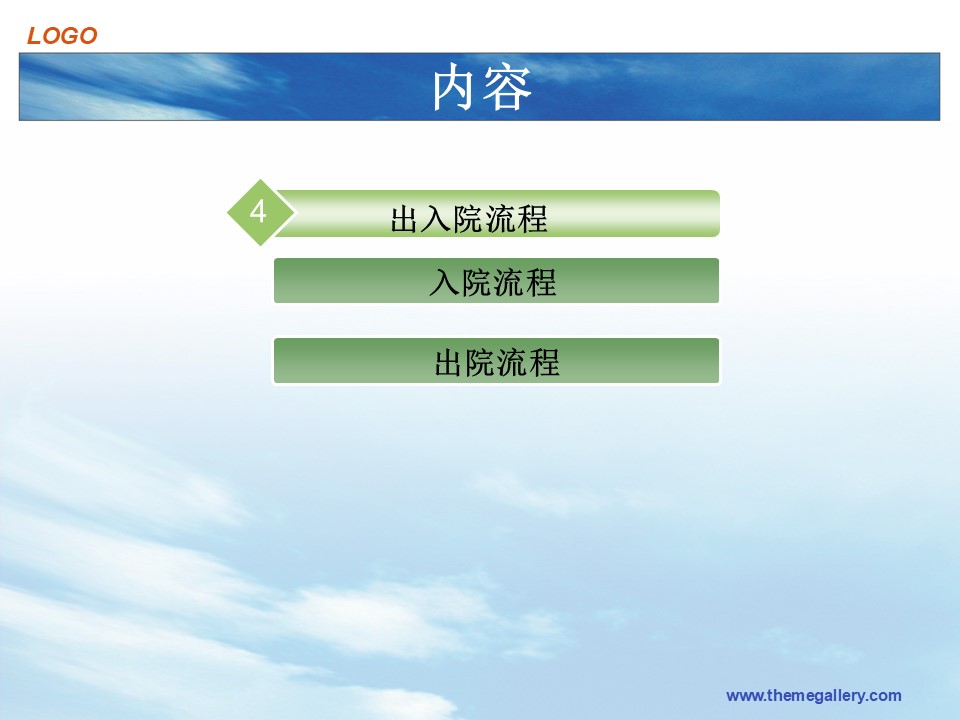 LOGO

内容

4 出入院流程

入院流程

出院流程

www.themegallery.com